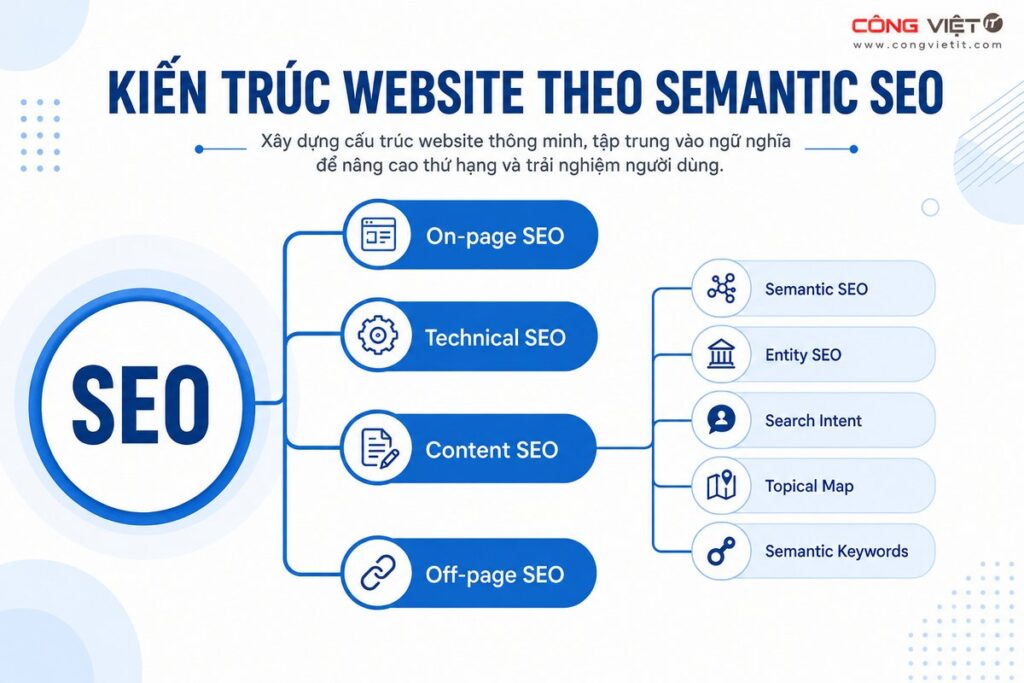 CÔNG VIỆT IT
www.congvietit.com

KIẾN TRÚC WEBSITE THEO SEMANTIC SEO

Xây dựng cấu trúc website thông minh, tập trung vào ngữ nghĩa để nâng cao thứ hạng và trải nghiệm người dùng.

SEO

On-page SEO

Technical SEO

Content SEO

Off-page SEO

Semantic SEO

Entity SEO

Search Intent

Topical Map

Semantic Keywords